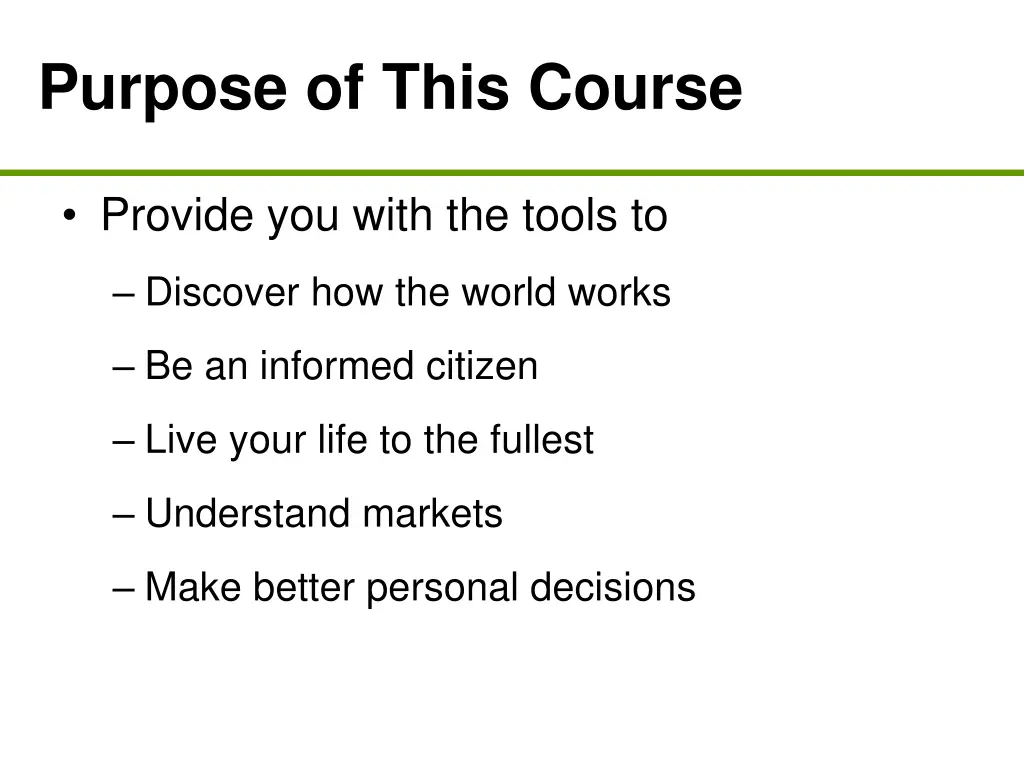 Purpose of This Course

• Provide you with the tools to

– Discover how the world works

– Be an informed citizen

– Live your life to the fullest

– Understand markets

– Make better personal decisions